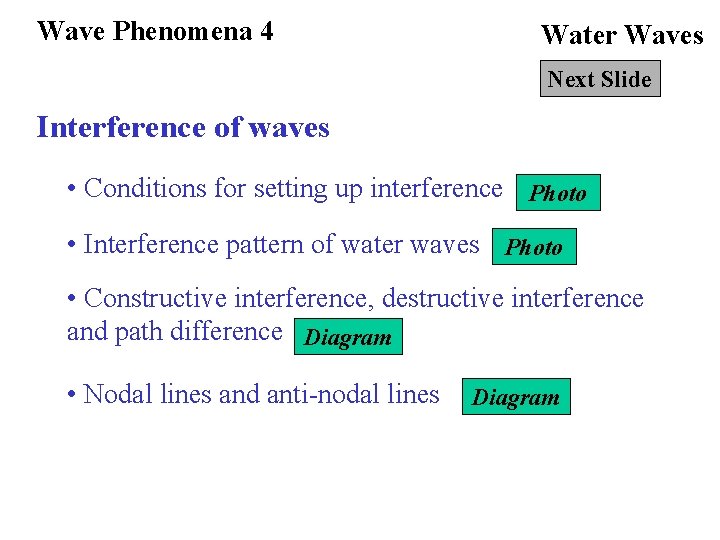 Wave Phenomena 4

Water Waves

Next Slide

Interference of waves

• Conditions for setting up interference Photo

• Interference pattern of water waves Photo

• Constructive interference, destructive interference and path difference Diagram

• Nodal lines and anti-nodal lines Diagram